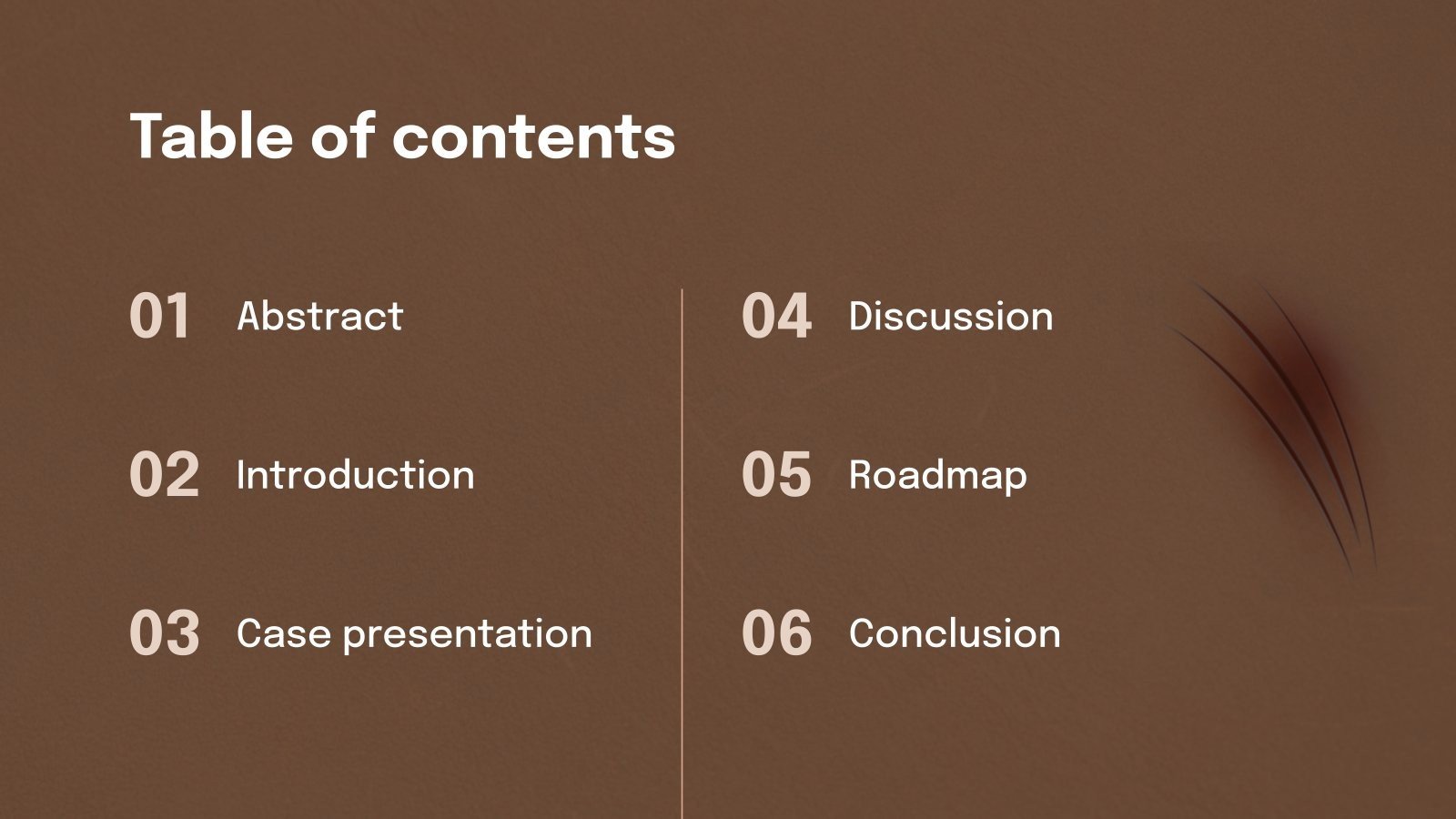 Table of contents

01 Abstract

02 Introduction

03 Case presentation

04 Discussion

05 Roadmap

06 Conclusion